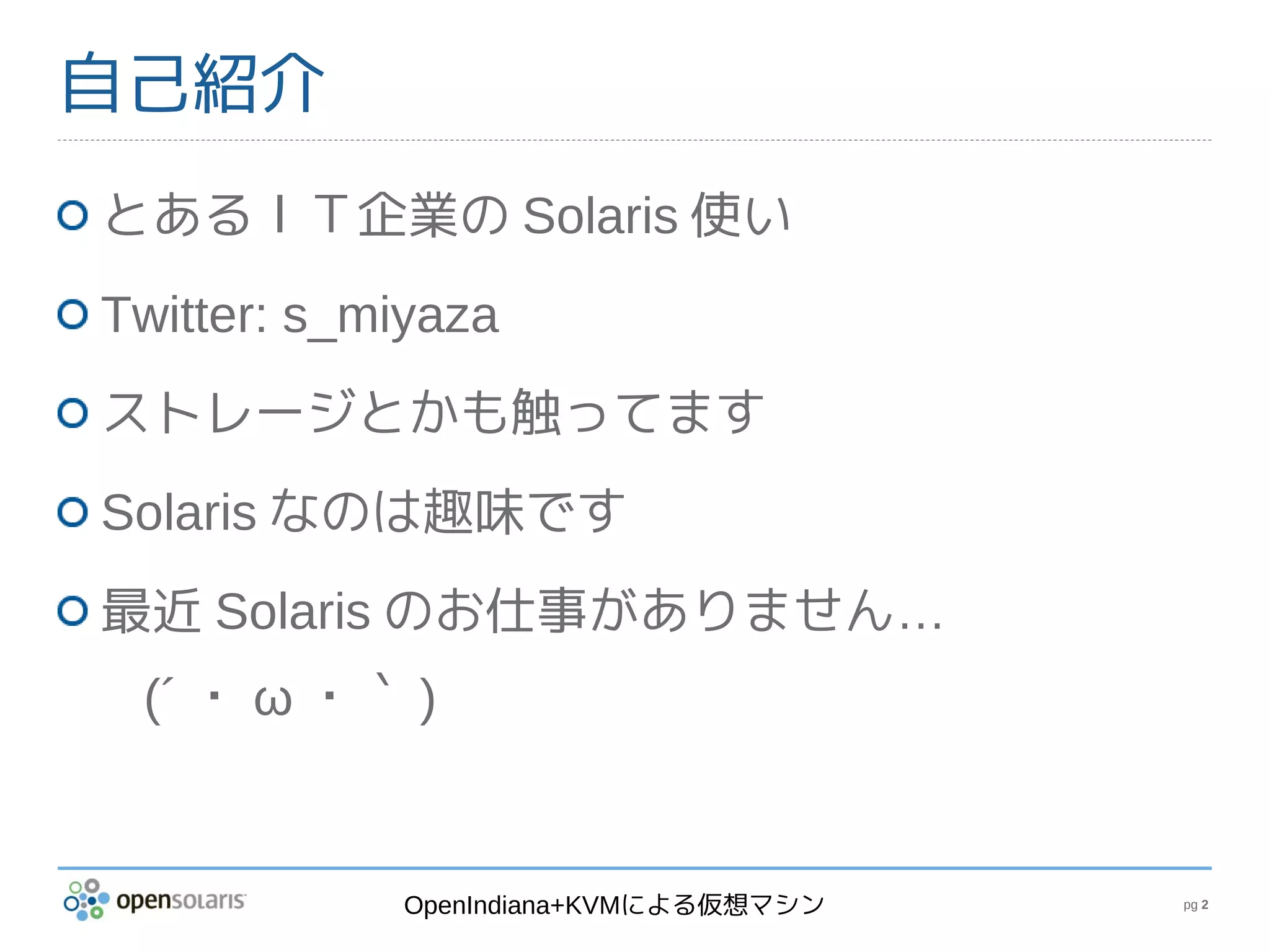 自己紹介

とあるＩＴ企業の Solaris 使い

Twitter: s_miyaza

ストレージとかも触ってます

Solaris なのは趣味です

最近 Solaris のお仕事がありません…
(´・ω・｀)

opensolaris

OpenIndiana+KVMによる仮想マシン

pg 2